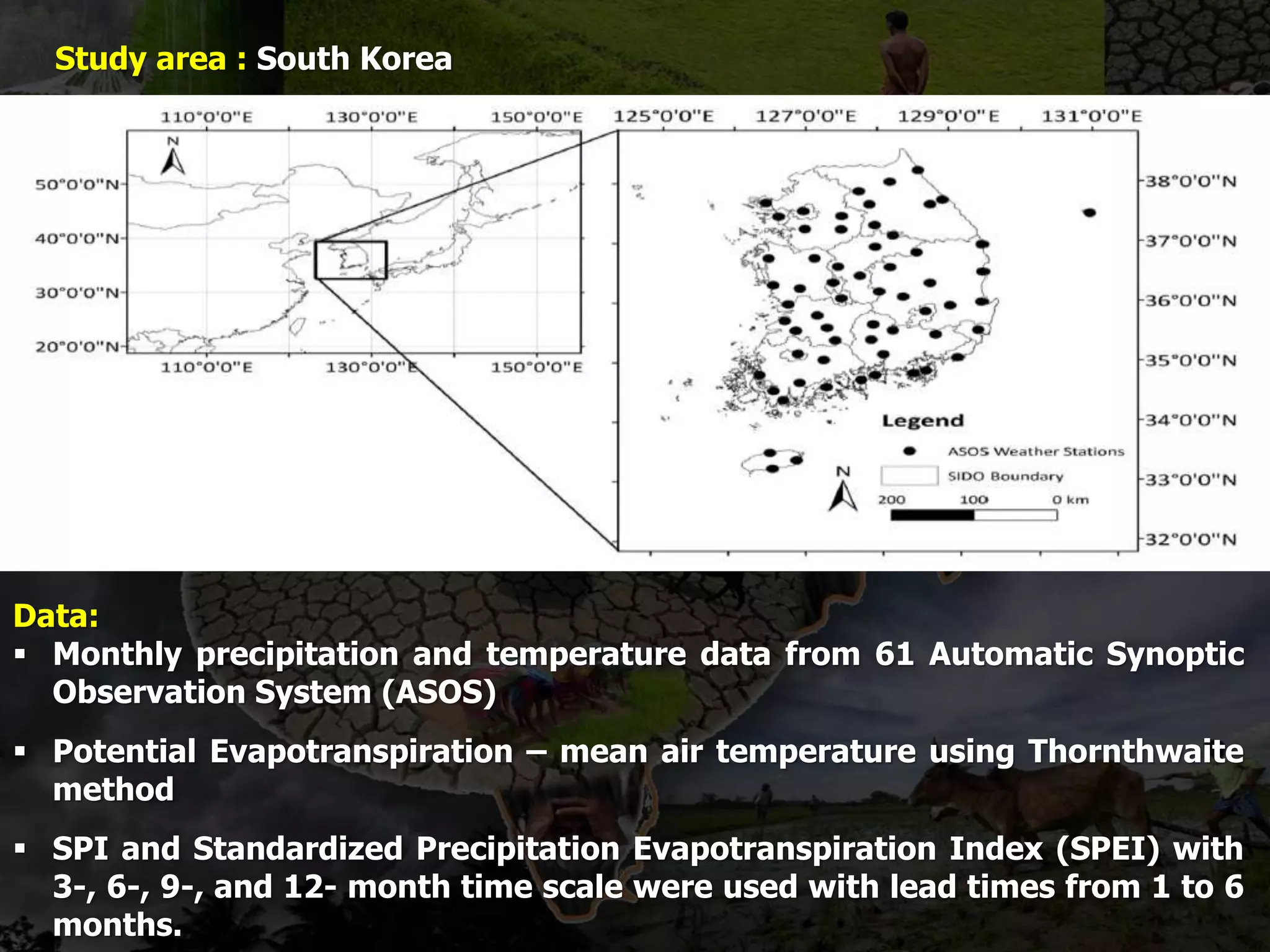 Study area : South Korea

110°0'0"E 130°0'0"E 150°0'0"E

N

50°0'0"N
40°0'0"N
30°0'0"N
20°0'0"N

110°0'0"E 130°0'0"E 150°0'0"E

125°0'0"E 127°0'0"E 129°0'0"E 131°0'0"E

38°0'0"N
37°0'0"N
36°0'0"N
35°0'0"N
34°0'0"N
33°0'0"N
32°0'0"N

Legend
ASOS Weather Stations
SIDO Boundary
N
200 100 0 km

Data:
▪ Monthly precipitation and temperature data from 61 Automatic Synoptic Observation System (ASOS)

▪ Potential Evapotranspiration – mean air temperature using Thornthwaite method

▪ SPI and Standardized Precipitation Evapotranspiration Index (SPEI) with 3-, 6-, 9-, and 12- month time scale were used with lead times from 1 to 6 months.